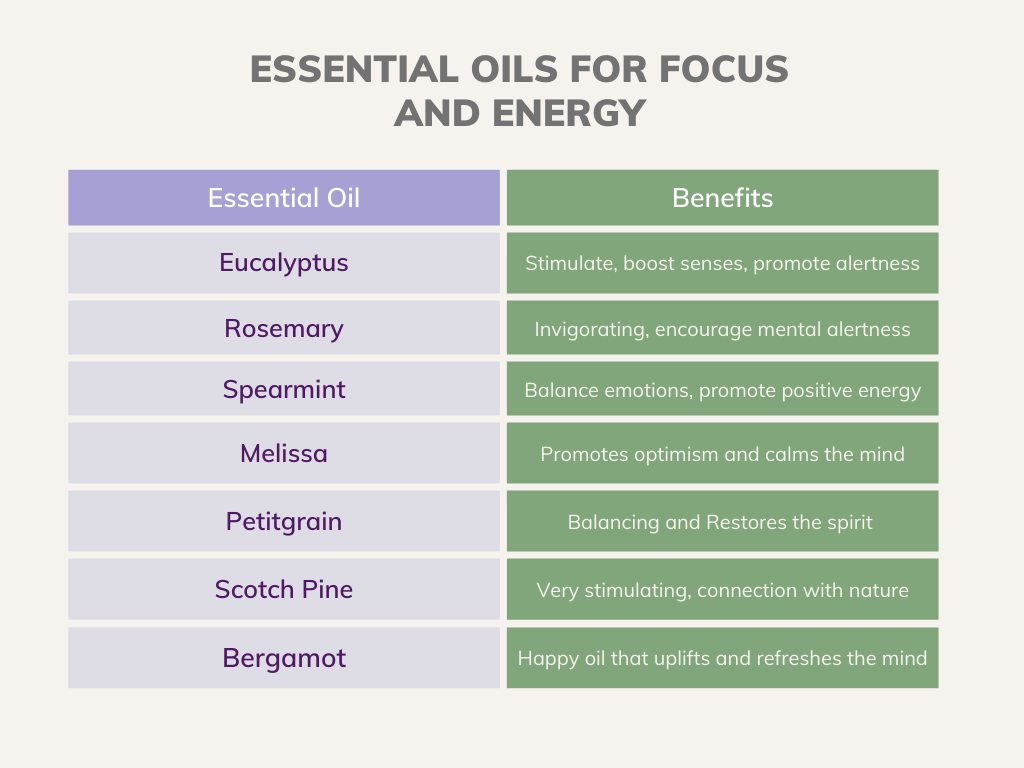 ESSENTIAL OILS FOR FOCUS AND ENERGY

| Essential Oil | Benefits |
|---|---|
| Eucalyptus | Stimulate, boost senses, promote alertness |
| Rosemary | Invigorating, encourage mental alertness |
| Spearmint | Balance emotions, promote positive energy |
| Melissa | Promotes optimism and calms the mind |
| Petitgrain | Balancing and Restores the spirit |
| Scotch Pine | Very stimulating, connection with nature |
| Bergamot | Happy oil that uplifts and refreshes the mind |